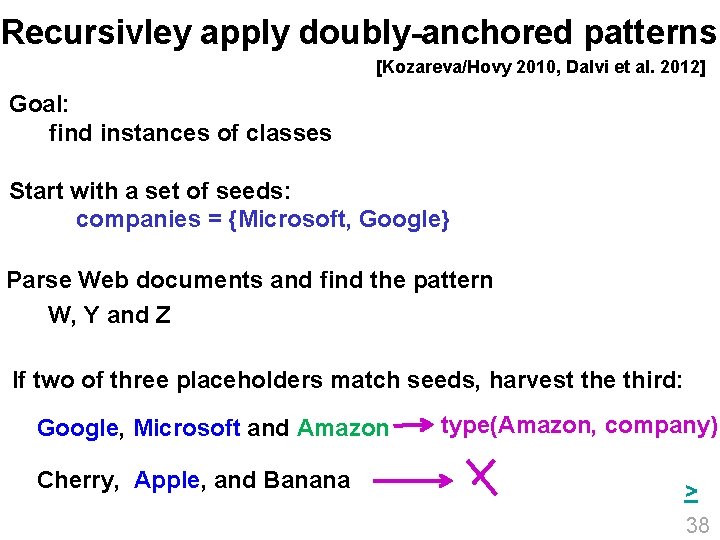 Recursivley apply doubly-anchored patterns

[Kozareva/Hovy 2010, Dalvi et al. 2012]

Goal:
find instances of classes

Start with a set of seeds:
companies = {Microsoft, Google}

Parse Web documents and find the pattern
W, Y and Z

If two of three placeholders match seeds, harvest the third:

Google, Microsoft and Amazon → type(Amazon, company)

Cherry, Apple, and Banana → X

>

38